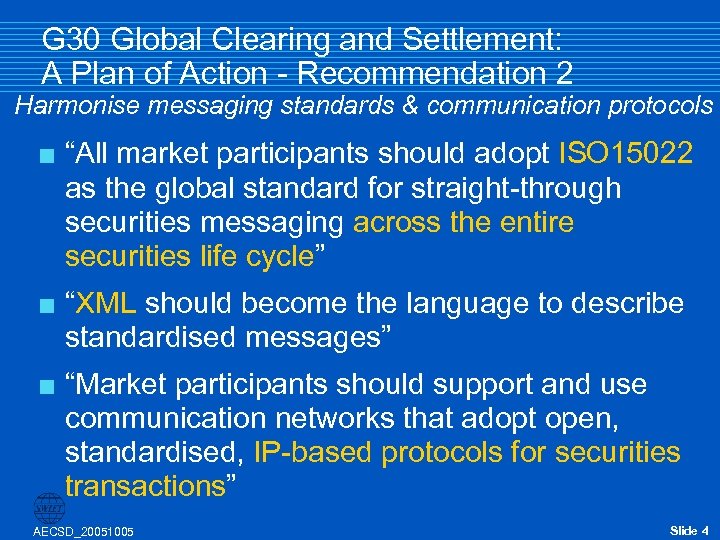 G30 Global Clearing and Settlement: A Plan of Action - Recommendation 2

Harmonise messaging standards & communication protocols

■ “All market participants should adopt ISO15022 as the global standard for straight-through securities messaging across the entire securities life cycle”

■ “XML should become the language to describe standardised messages”

■ “Market participants should support and use communication networks that adopt open, standardised, IP-based protocols for securities transactions”

SWIFT

AECSD_20051005

Slide 4